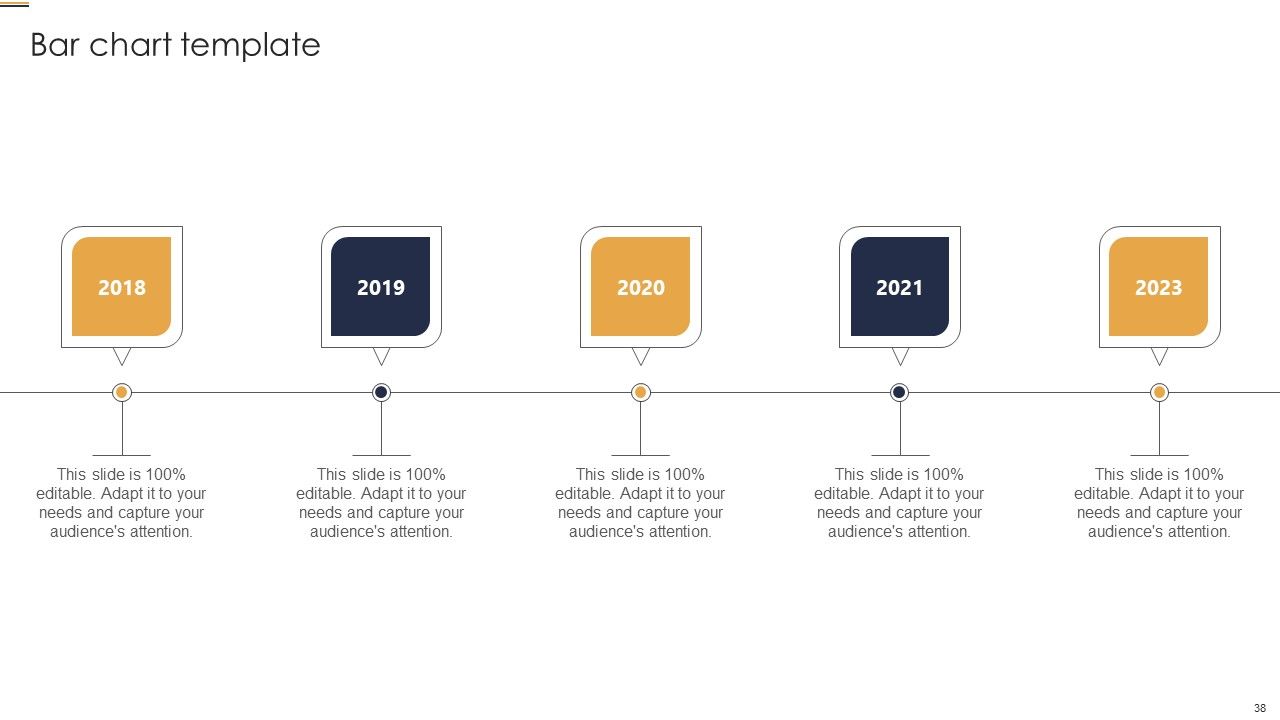 Bar chart template

2018

This slide is 100% editable. Adapt it to your needs and capture your audience's attention.

2019

This slide is 100% editable. Adapt it to your needs and capture your audience's attention.

2020

This slide is 100% editable. Adapt it to your needs and capture your audience's attention.

2021

This slide is 100% editable. Adapt it to your needs and capture your audience's attention.

2023

This slide is 100% editable. Adapt it to your needs and capture your audience's attention.

38